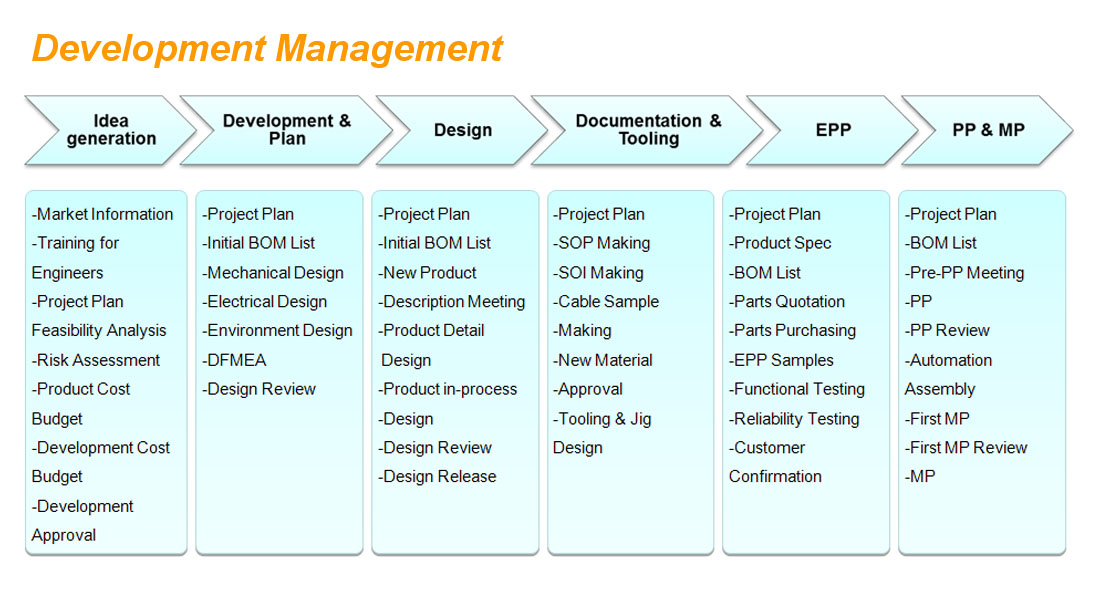 Development Management

Idea generation

Development & Plan

Design

Documentation & Tooling

EPP

PP & MP

-Market Information
-Training for Engineers
-Project Plan Feasibility Analysis
-Risk Assessment
-Product Cost Budget
-Development Cost Budget
-Development Approval

-Project Plan
-Initial BOM List
-Mechanical Design
-Electrical Design
-Environment Design
-DFMEA
-Design Review

-Project Plan
-Initial BOM List
-New Product
-Description Meeting
-Product Detail Design
-Product in-process
-Design
-Design Review
-Design Release

-Project Plan
-SOP Making
-SOI Making
-Cable Sample
-Making
-New Material
-Approval
-Tooling & Jig Design

-Project Plan
-Product Spec
-BOM List
-Parts Quotation
-Parts Purchasing
-EPP Samples
-Functional Testing
-Reliability Testing
-Customer Confirmation

-Project Plan
-BOM List
-Pre-PP Meeting
-PP
-PP Review
-Automation Assembly
-First MP
-First MP Review
-MP